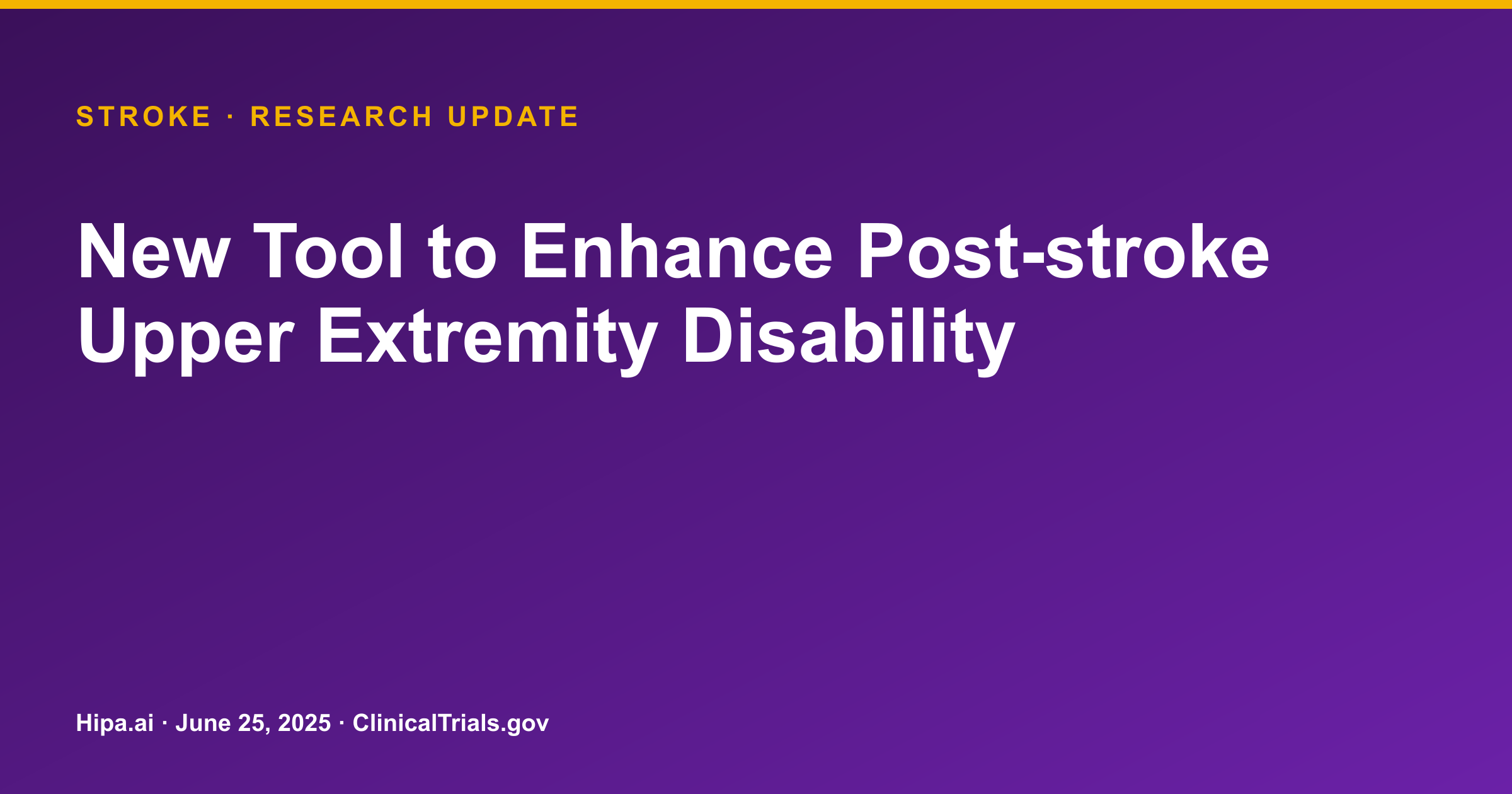 STROKE · RESEARCH UPDATE

New Tool to Enhance Post-stroke Upper Extremity Disability

Hipa.ai · June 25, 2025 · ClinicalTrials.gov